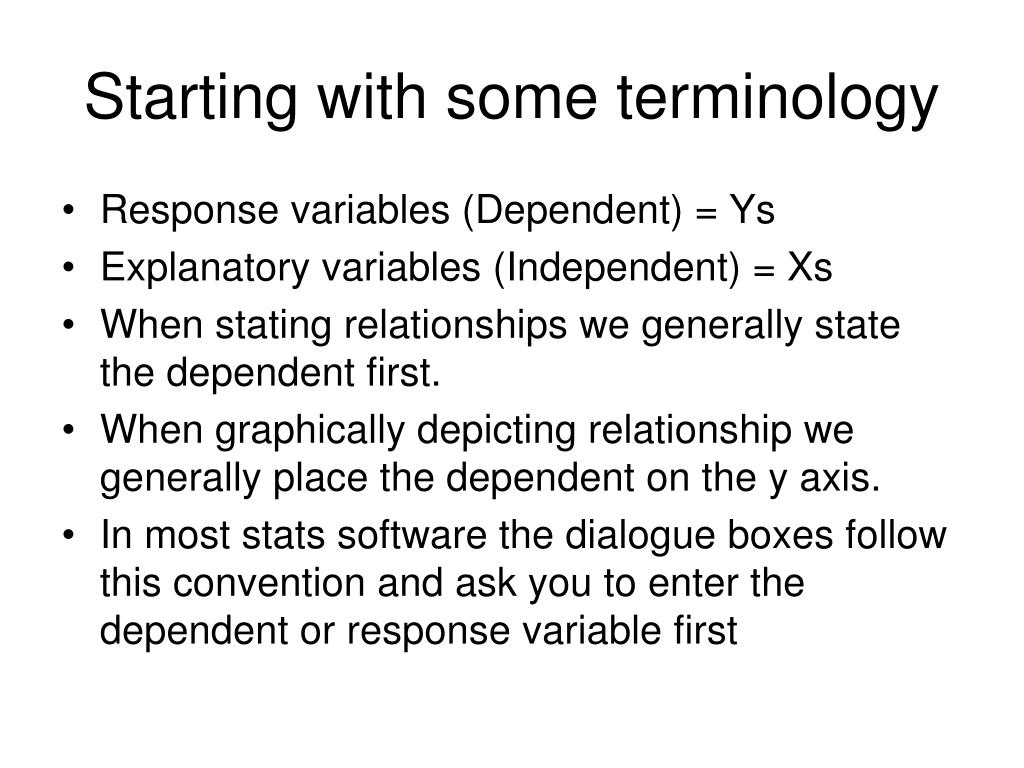 Starting with some terminology

• Response variables (Dependent) = Ys
• Explanatory variables (Independent) = Xs
• When stating relationships we generally state the dependent first.
• When graphically depicting relationship we generally place the dependent on the y axis.
• In most stats software the dialogue boxes follow this convention and ask you to enter the dependent or response variable first